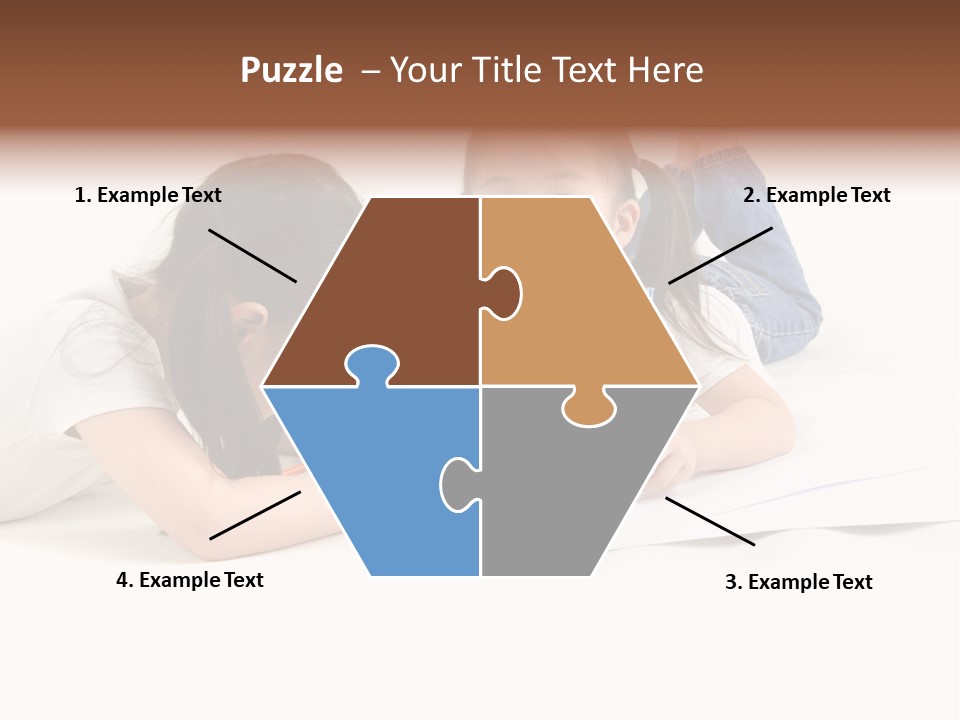 Puzzle – Your Title Text Here

1. Example Text

2. Example Text

4. Example Text

3. Example Text